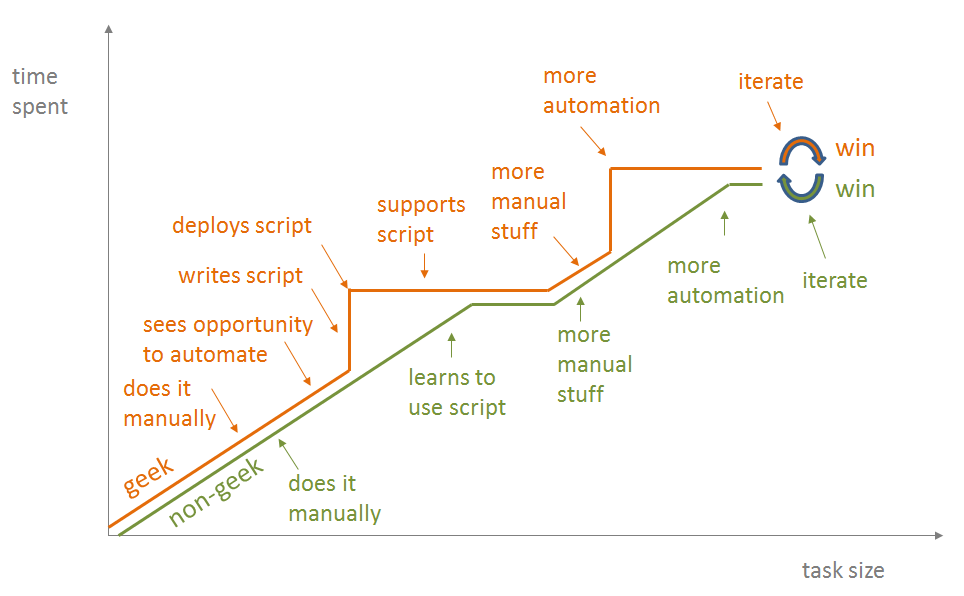 time spent

more automation

iterate

win

win

more manual stuff

supports script

deploys script

writes script

sees opportunity to automate

does it manually

geek

non-geek

does it manually

learns to use script

more manual stuff

more automation

iterate

task size